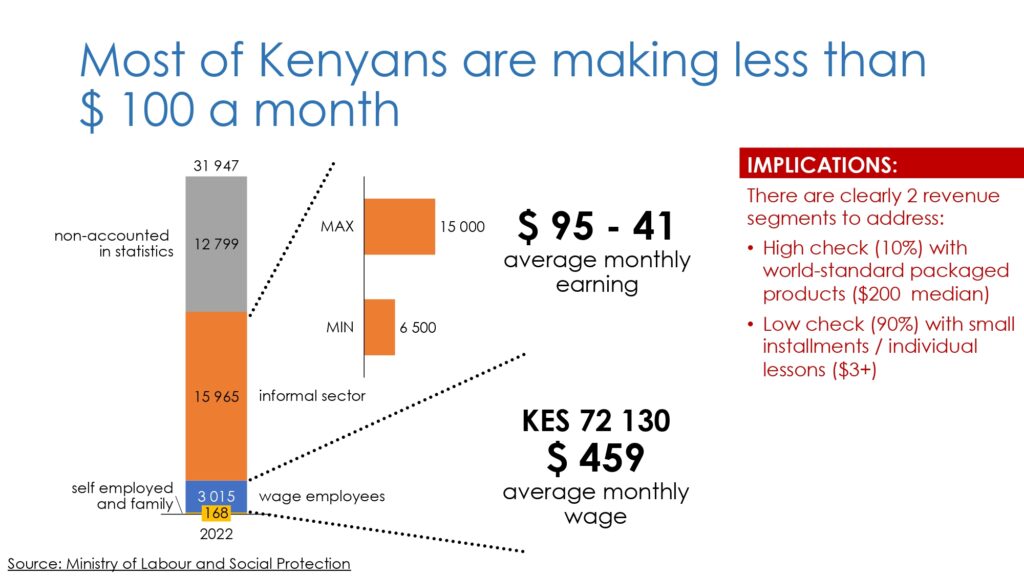 Most of Kenyans are making less than $ 100 a month

31 947

non-accounted in statistics

12 799

15 965

informal sector

self employed and family

3 015

wage employees

168

2022

MAX

15 000

MIN

6 500

$ 95 - 41

average monthly earning

KES 72 130

$ 459

average monthly wage

IMPLICATIONS:

There are clearly 2 revenue segments to address:

• High check (10%) with world-standard packaged products ($200 median)

• Low check (90%) with small installments / individual lessons ($3+)

Source: Ministry of Labour and Social Protection